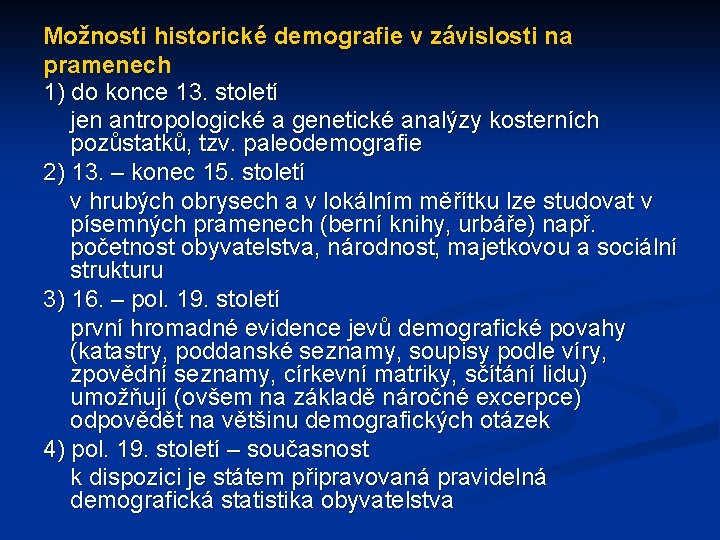 Možnosti historické demografie v závislosti na pramenech

1) do konce 13. století

jen antropologické a genetické analýzy kosterních pozůstatků, tzv. paleodemografie

2) 13. – konec 15. století

v hrubých obrysech a v lokálním měřítku lze studovat v písemných pramenech (berní knihy, urbáře) např. početnost obyvatelstva, národnost, majetkovou a sociální strukturu

3) 16. – pol. 19. století

první hromadné evidence jevů demografické povahy (katastry, poddanské seznamy, soupisy podle víry, zpovědní seznamy, církevní matriky, sčítání lidu) umožňují (ovšem na základě náročné excerpce) odpovědět na většinu demografických otázek

4) pol. 19. století – současnost

k dispozici je státem připravovaná pravidelná demografická statistika obyvatelstva